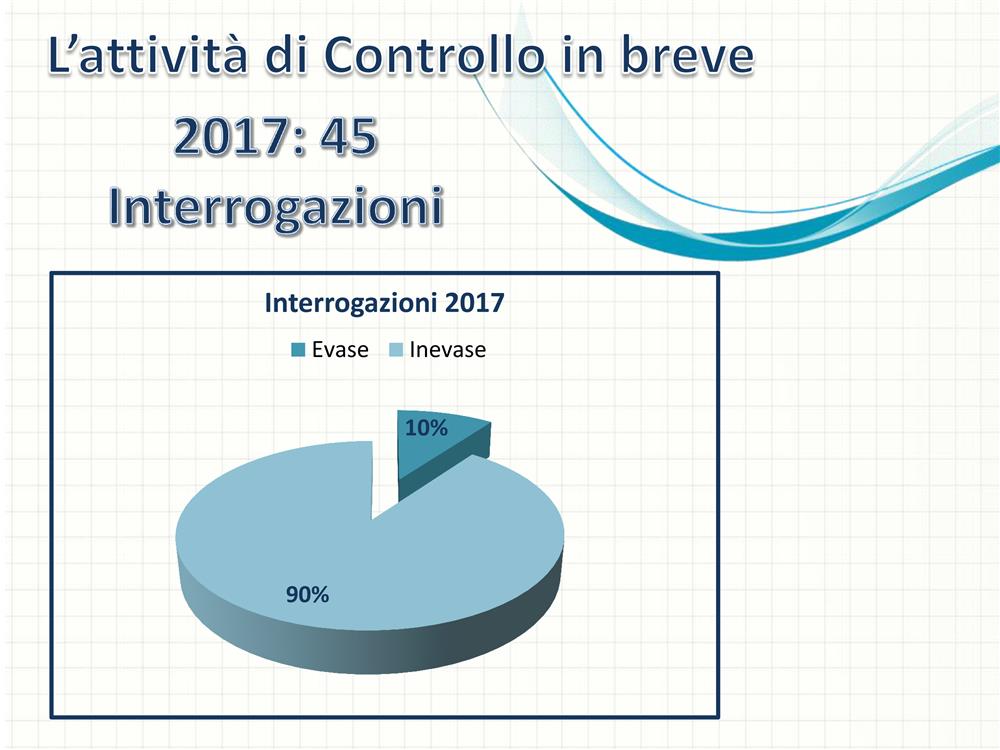 L’attività di Controllo in breve

2017: 45 Interrogazioni

Interrogazioni 2017

Evase Inevase

10%

90%